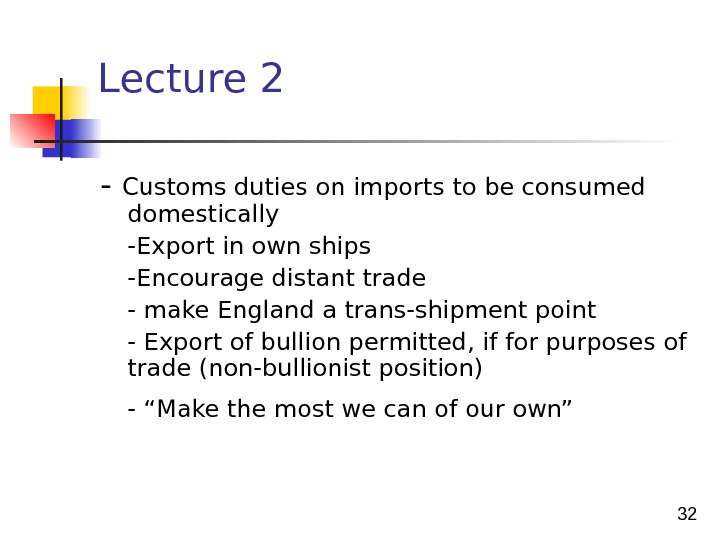 Lecture 2

- Customs duties on imports to be consumed domestically

-Export in own ships

-Encourage distant trade

- make England a trans-shipment point

- Export of bullion permitted, if for purposes of trade (non-bullionist position)

- “Make the most we can of our own”

32